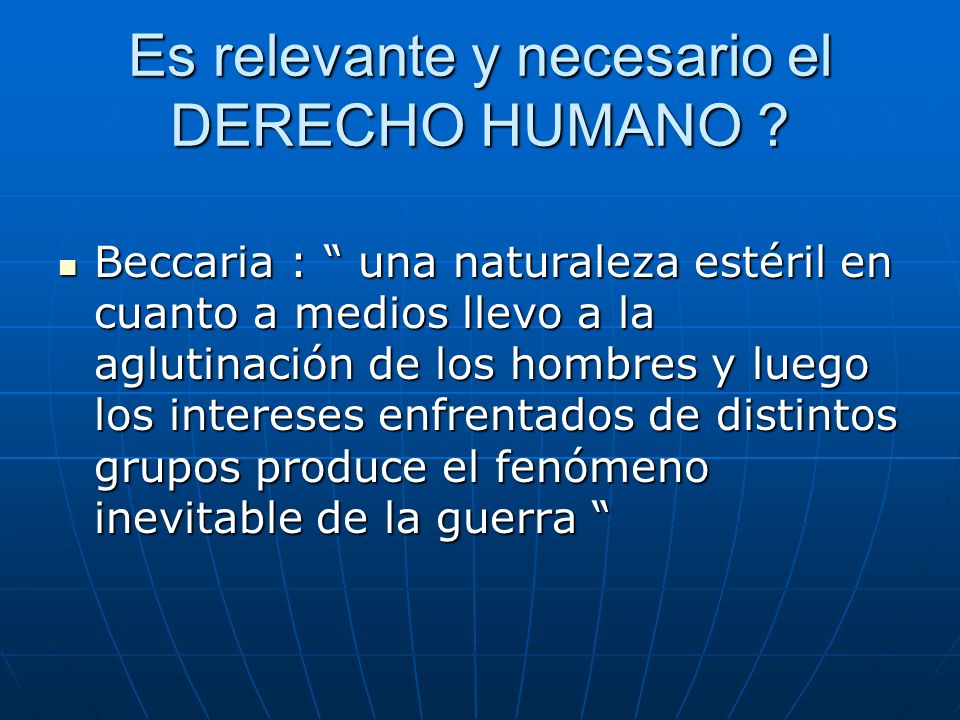 Es relevante y necesario el DERECHO HUMANO ?

Beccaria : “ una naturaleza estéril en cuanto a medios llevo a la aglutinación de los hombres y luego los intereses enfrentados de distintos grupos produce el fenómeno inevitable de la guerra “